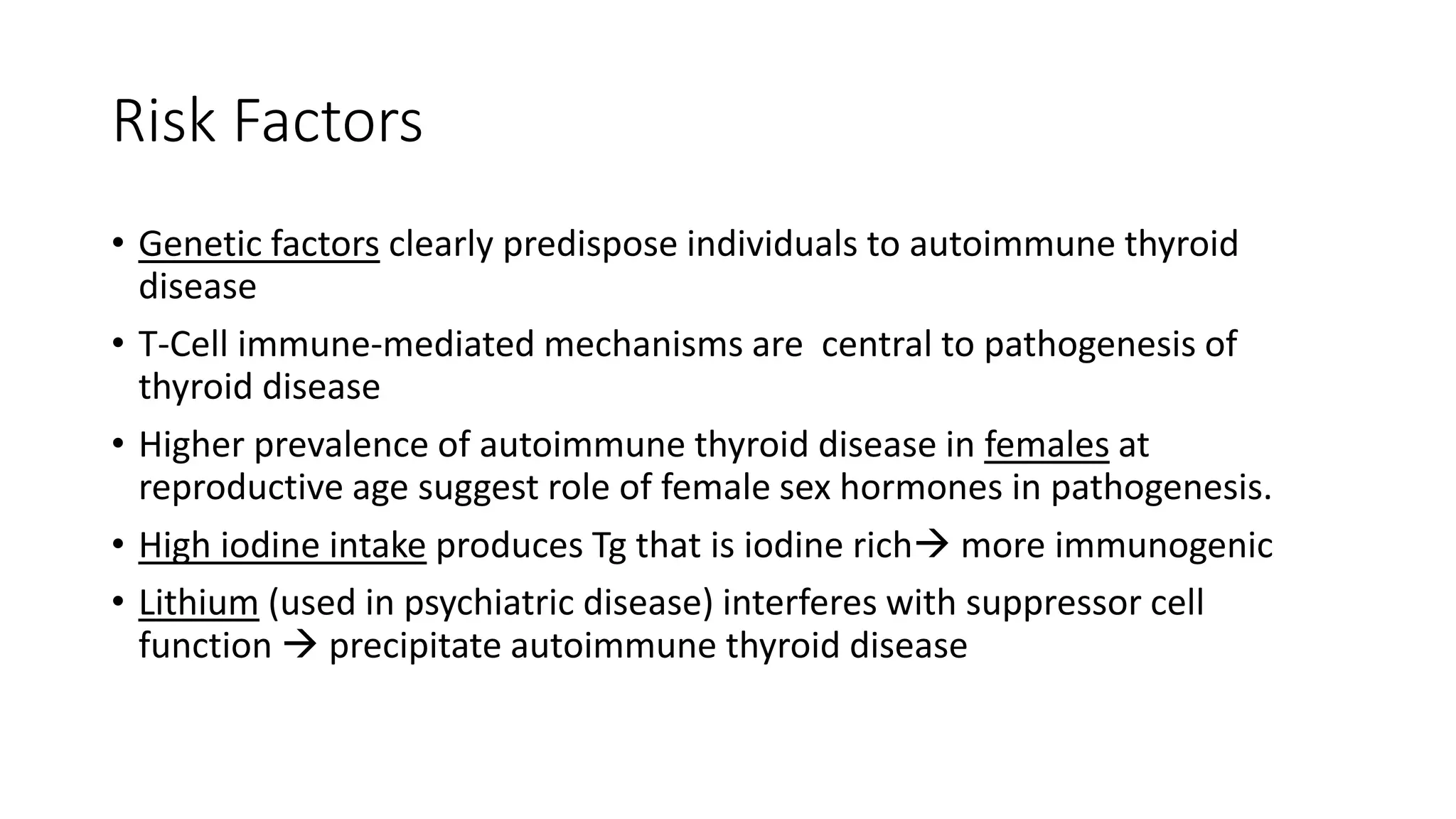 Risk Factors

• Genetic factors clearly predispose individuals to autoimmune thyroid disease

• T-Cell immune-mediated mechanisms are  central to pathogenesis of thyroid disease

• Higher prevalence of autoimmune thyroid disease in females at reproductive age suggest role of female sex hormones in pathogenesis.

• High iodine intake produces Tg that is iodine rich→ more immunogenic

• Lithium (used in psychiatric disease) interferes with suppressor cell function → precipitate autoimmune thyroid disease